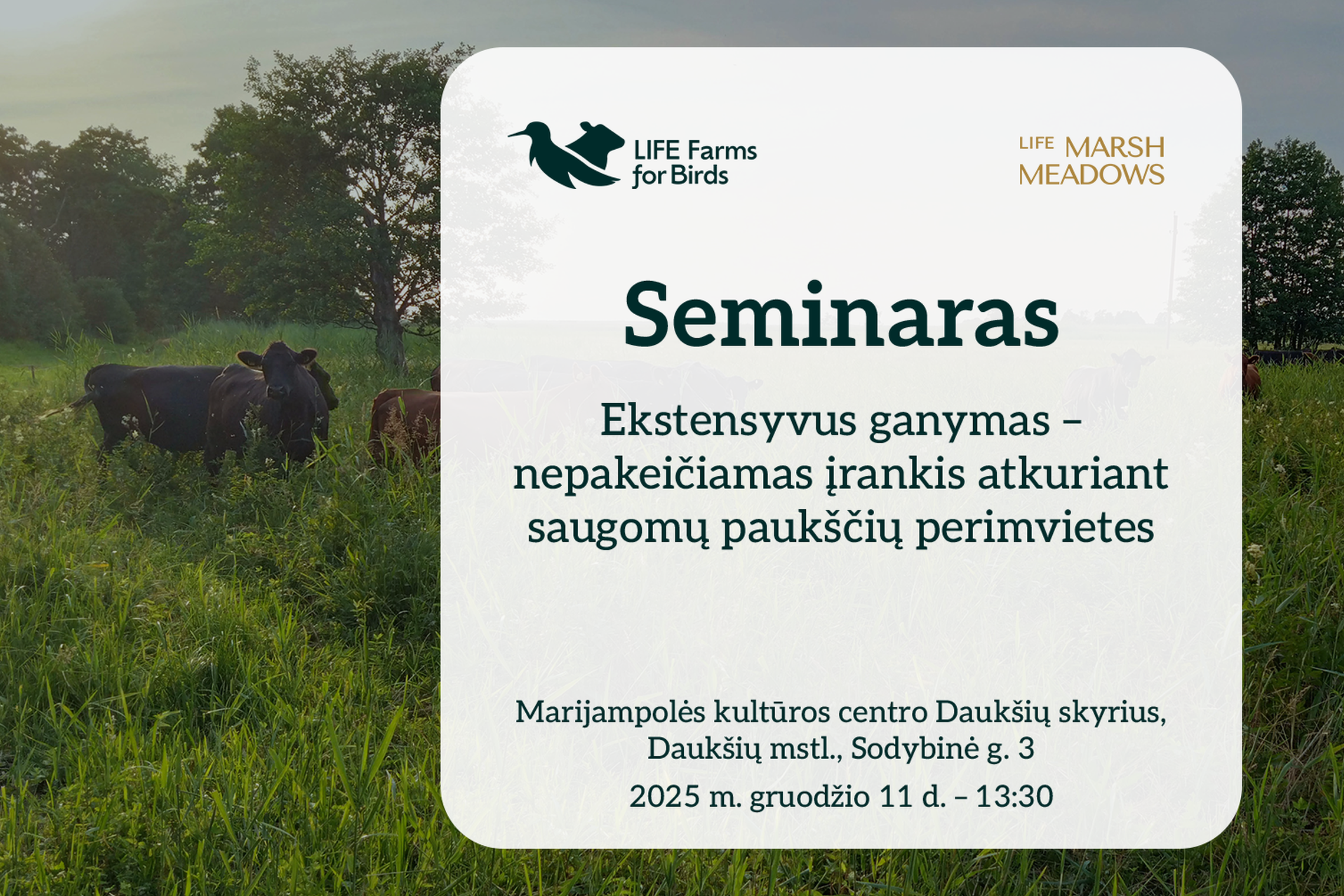 LIFE Farms for Birds

LIFE MARSH MEADOWS

Seminaras

Ekstensyvus ganymas – nepakeičiamas įrankis atkuriant saugomų paukščių perimvietes

Marijampolės kultūros centro Daukšių skyrius, Daukšių mstl., Sodybinė g. 3

2025 m. gruodžio 11 d. – 13:30